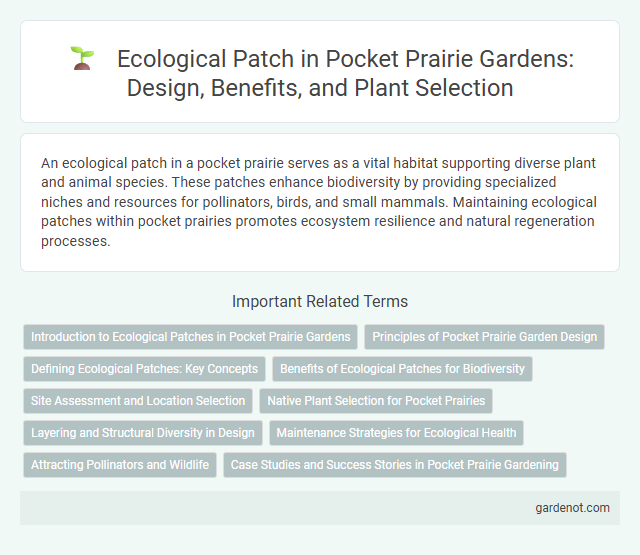 Ecological Patch in Pocket Prairie Gardens: Design, Benefits, and Plant Selection

An ecological patch in a pocket prairie serves as a vital habitat supporting diverse plant and animal species. These patches enhance biodiversity by providing specialized niches and resources for pollinators, birds, and small mammals. Maintaining ecological patches within pocket prairies promotes ecosystem resilience and natural regeneration processes.

Important Related Terms

Introduction to Ecological Patches in Pocket Prairie Gardens

Principles of Pocket Prairie Garden Design

Defining Ecological Patches: Key Concepts

Benefits of Ecological Patches for Biodiversity

Site Assessment and Location Selection

Native Plant Selection for Pocket Prairies

Layering and Structural Diversity in Design

Maintenance Strategies for Ecological Health

Attracting Pollinators and Wildlife

Case Studies and Success Stories in Pocket Prairie Gardening

gardenot.com